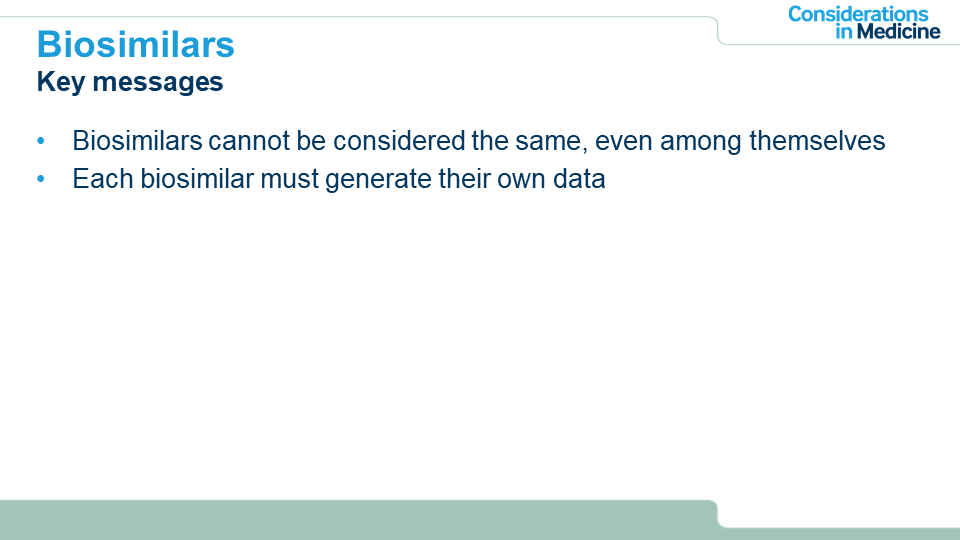 Considerations in Medicine

Biosimilars
Key messages

• Biosimilars cannot be considered the same, even among themselves
• Each biosimilar must generate their own data